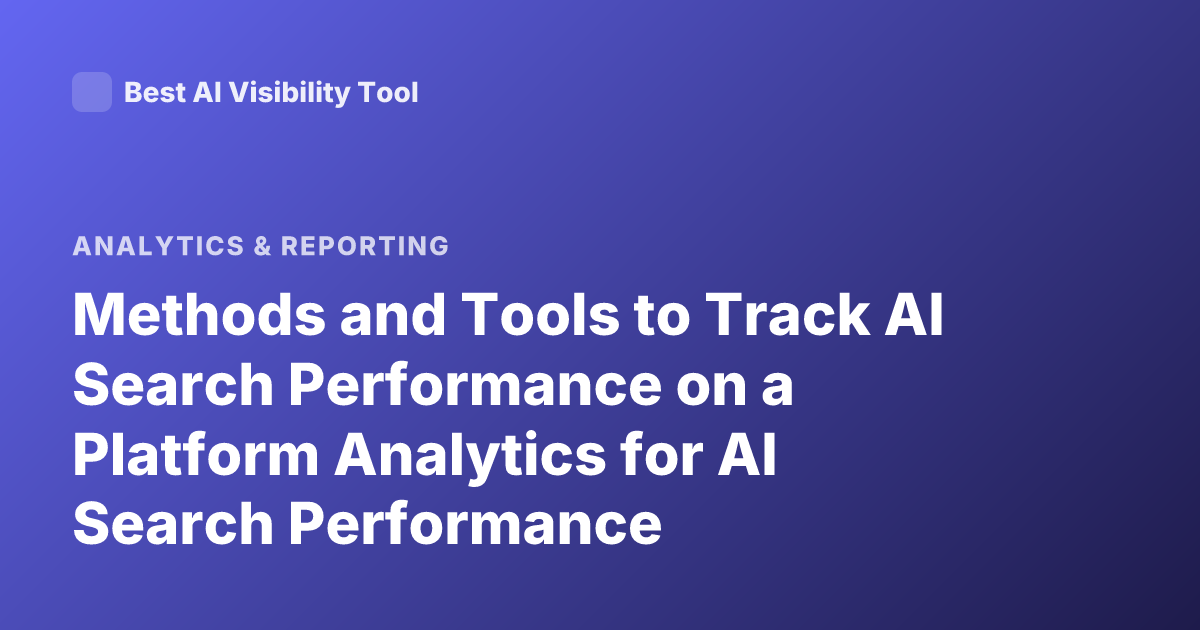 Best AI Visibility Tool

ANALYTICS & REPORTING

Methods and Tools to Track AI Search Performance on a Platform Analytics for AI Search Performance